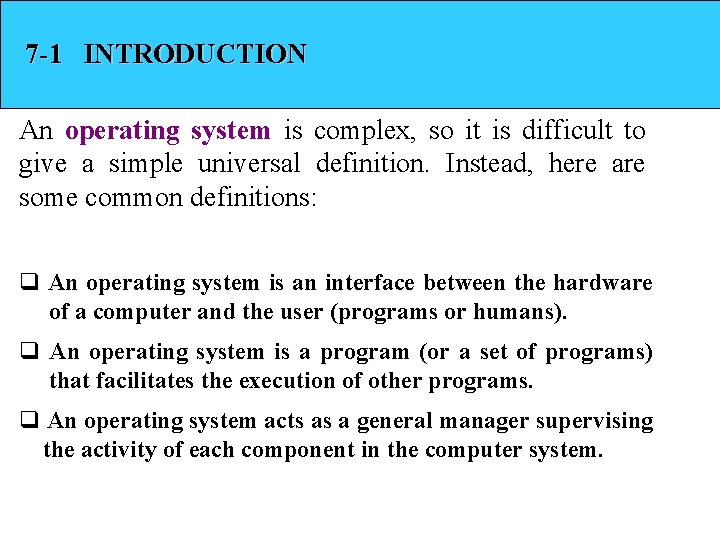 7-1 INTRODUCTION

An operating system is complex, so it is difficult to give a simple universal definition. Instead, here are some common definitions:

❑ An operating system is an interface between the hardware of a computer and the user (programs or humans).

❑ An operating system is a program (or a set of programs) that facilitates the execution of other programs.

❑ An operating system acts as a general manager supervising the activity of each component in the computer system.